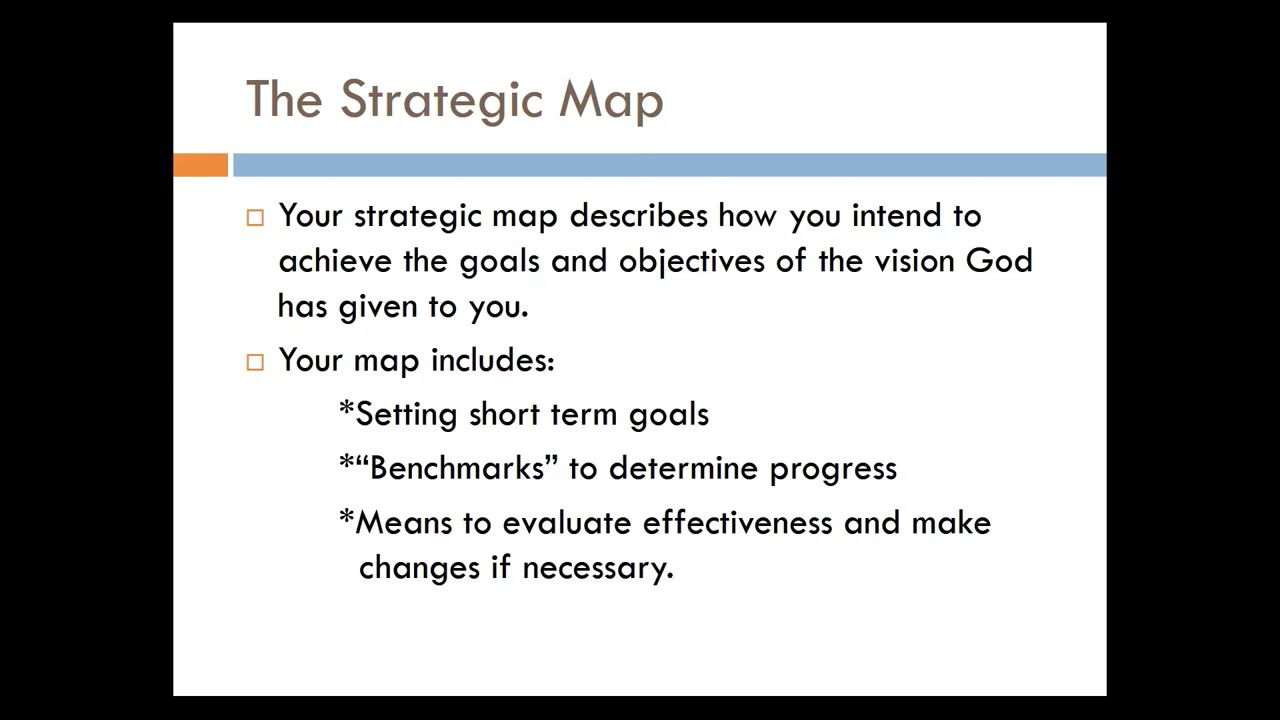 The Strategic Map

□ Your strategic map describes how you intend to achieve the goals and objectives of the vision God has given to you.

□ Your map includes:

*Setting short term goals

*“Benchmarks” to determine progress

*Means to evaluate effectiveness and make changes if necessary.